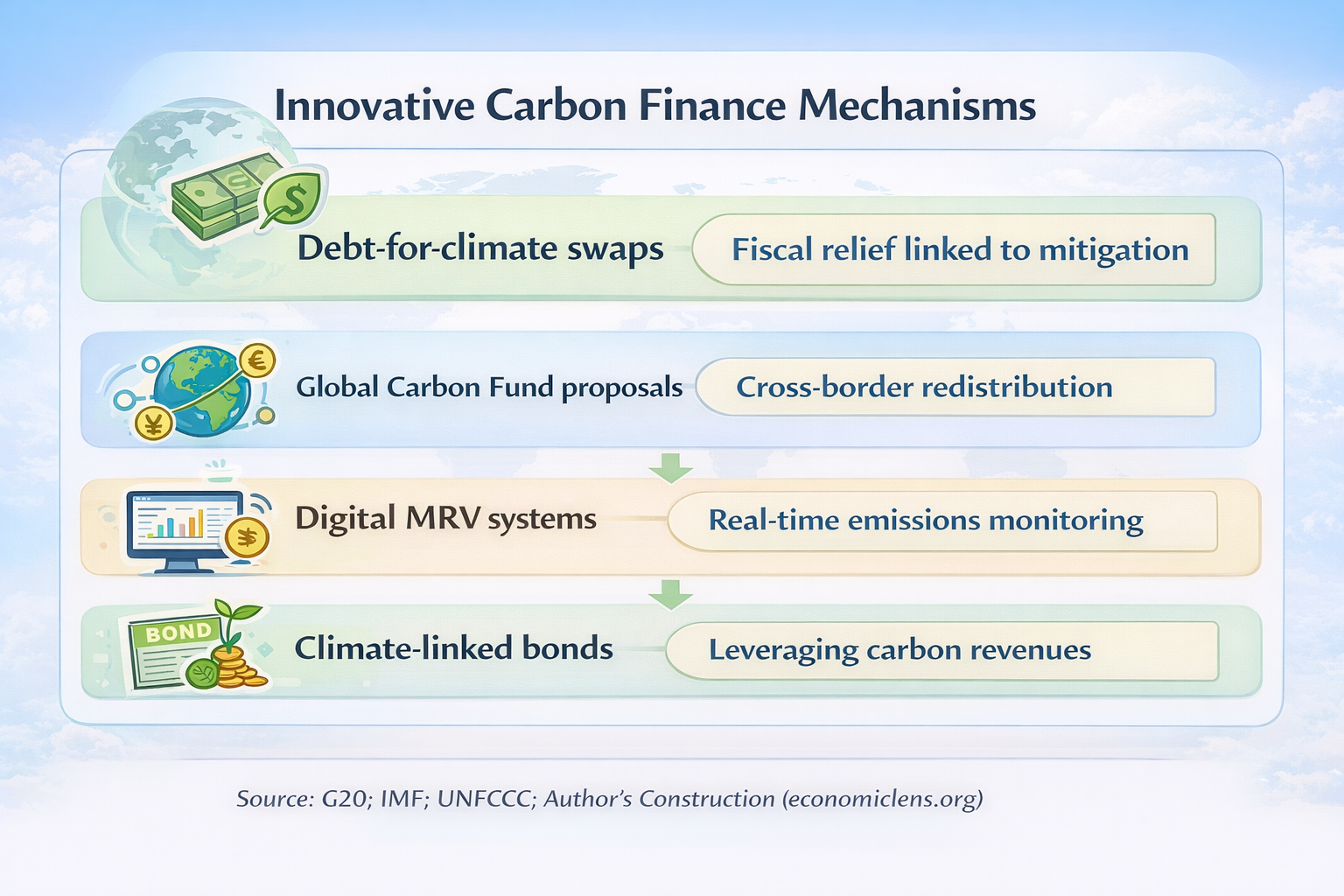 Innovative Carbon Finance Mechanisms

Debt-for-climate swaps
Fiscal relief linked to mitigation

Global Carbon Fund proposals
Cross-border redistribution

Digital MRV systems
Real-time emissions monitoring

BOND
Climate-linked bonds
Leveraging carbon revenues

Source: G20; IMF; UNFCCC; Author's Construction (economiclens.org)